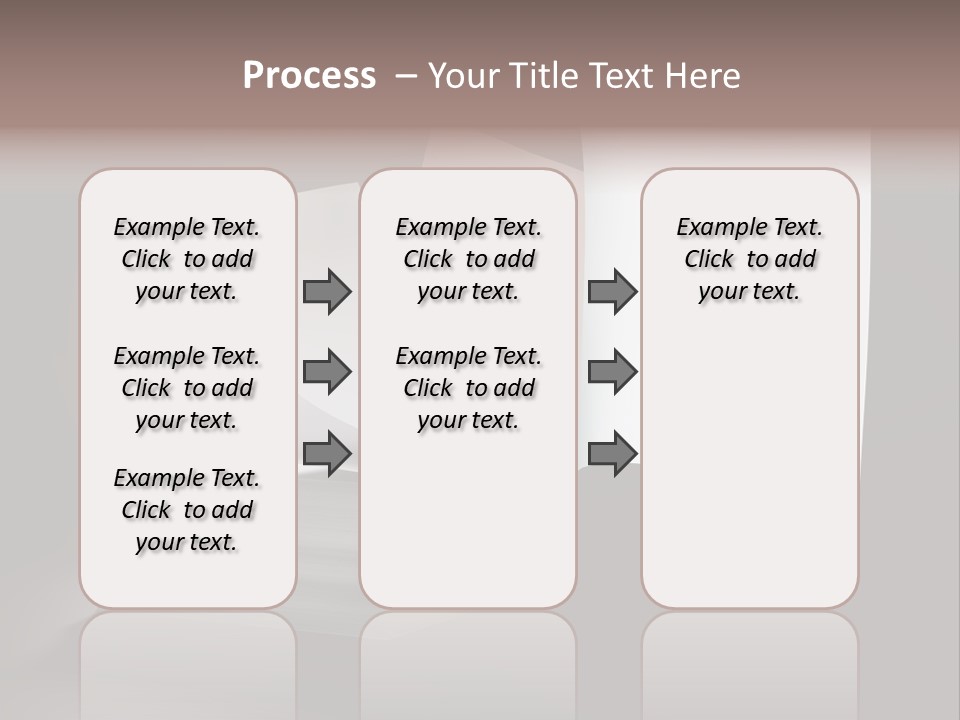 Process – Your Title Text Here

Example Text. Click to add your text.

Example Text. Click to add your text.

Example Text. Click to add your text.

Example Text. Click to add your text.

Example Text. Click to add your text.

Example Text. Click to add your text.